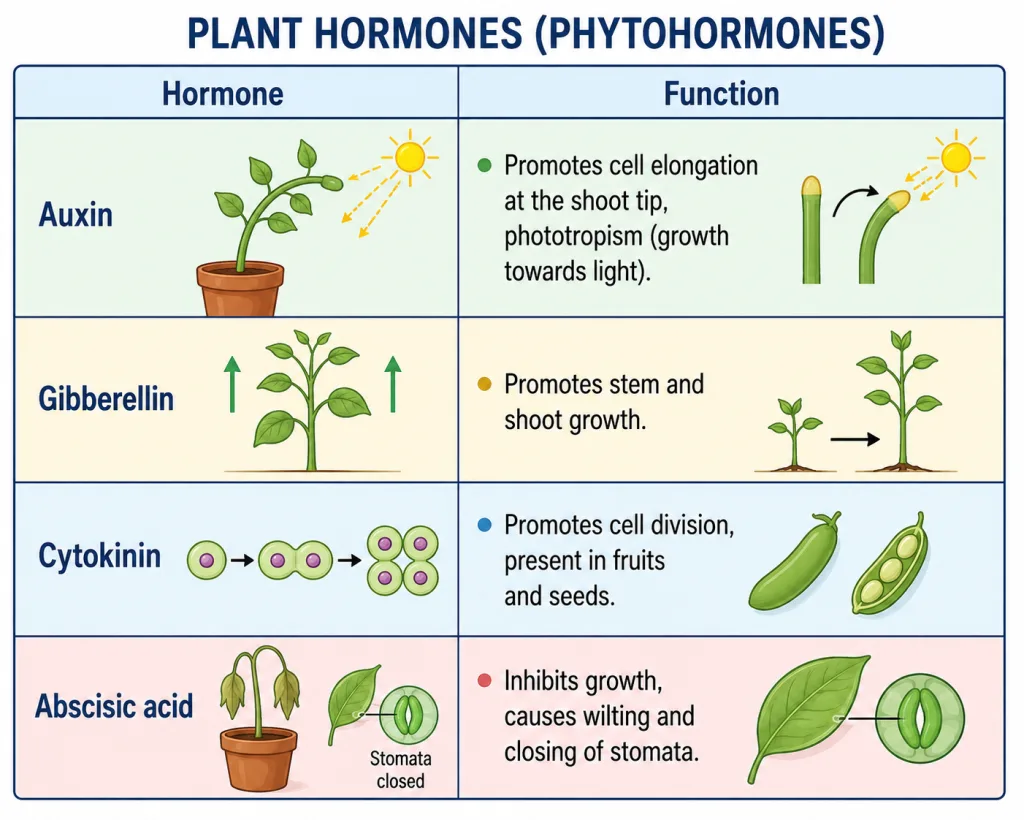 PLANT HORMONES (PHYTOHORMONES)

| Hormone | Function |
|---|---|
| Auxin | Promotes cell elongation at the shoot tip, phototropism (growth towards light). |
| Gibberellin | Promotes stem and shoot growth. |
| Cytokinin | Promotes cell division, present in fruits and seeds. |
| Abscisic acid Stomata closed | Inhibits growth, causes wilting and closing of stomata. |